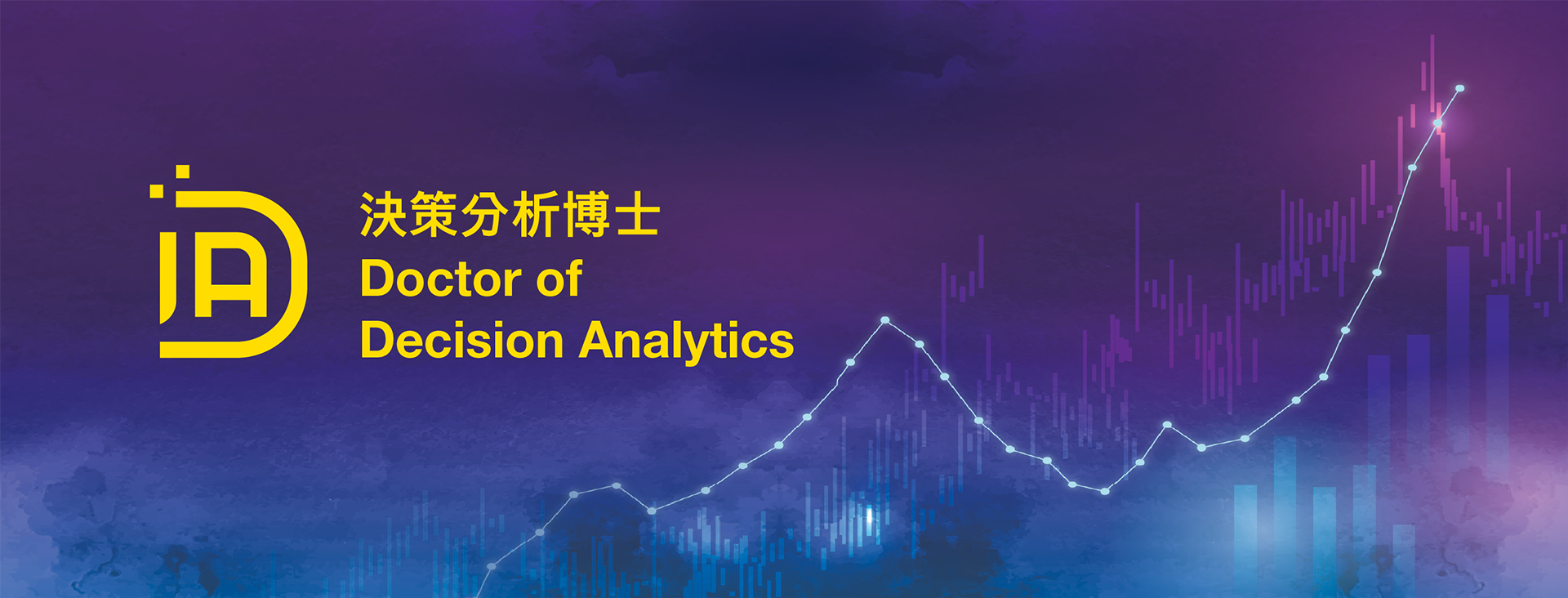 DA

決策分析博士
Doctor of
Decision Analytics